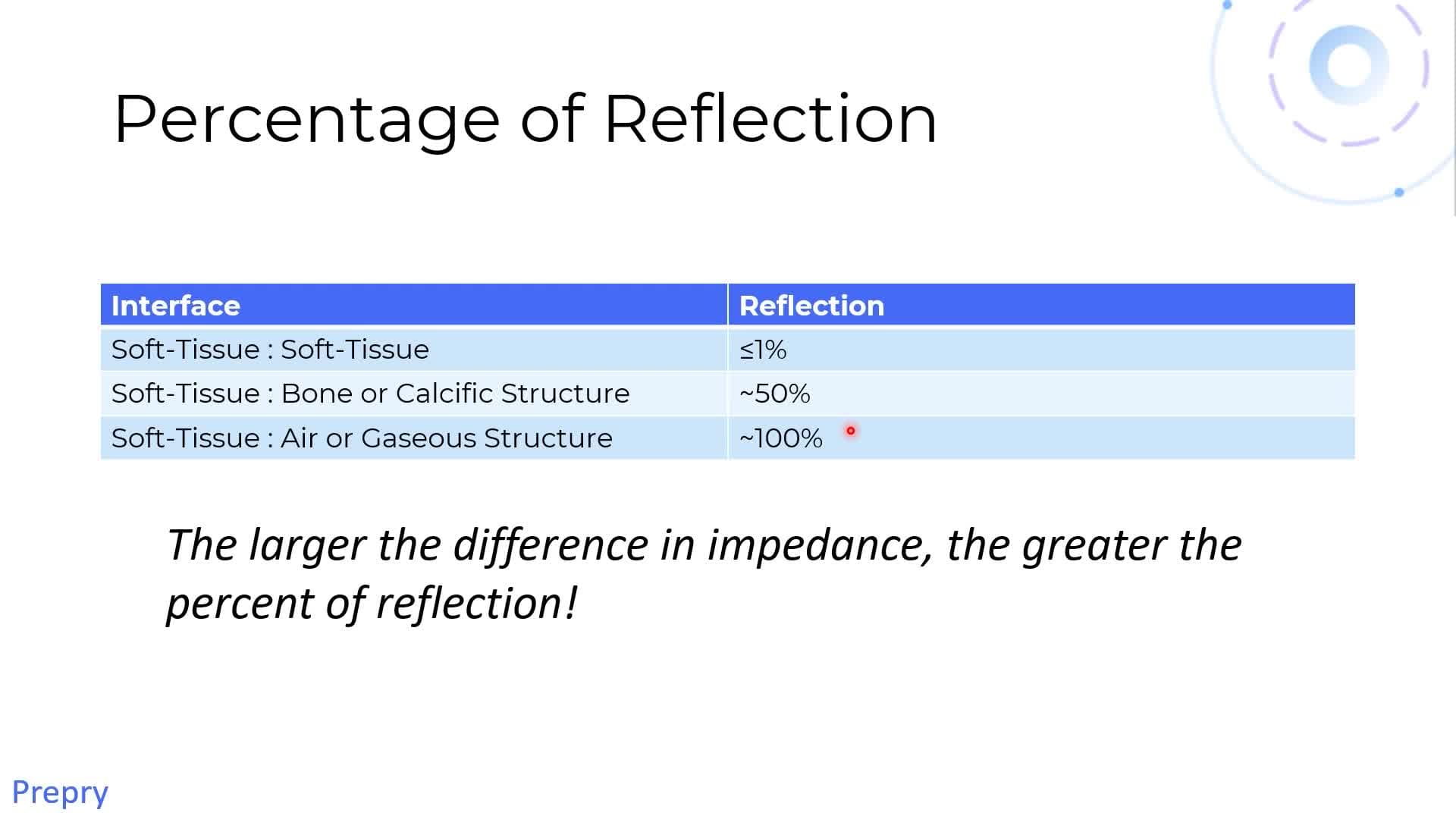 Percentage of Reflection

| Interface | Reflection |
|---|---|
| Soft-Tissue : Soft-Tissue | ≤1% |
| Soft-Tissue : Bone or Calcific Structure | ~50% |
| Soft-Tissue : Air or Gaseous Structure | ~100% |

The larger the difference in impedance, the greater the percent of reflection!

Prepry